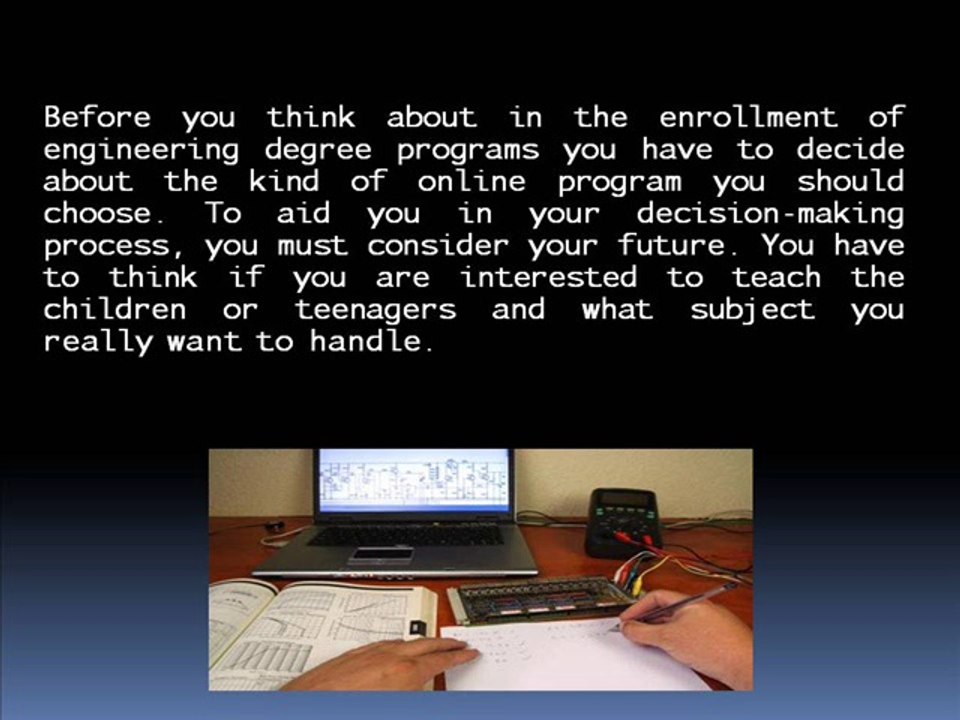 Before you think about in the enrollment of engineering degree programs you have to decide about the kind of online program you should choose. To aid you in your decision-making process, you must consider your future. You have to think if you are interested to teach the children or teenagers and what subject you really want to handle.